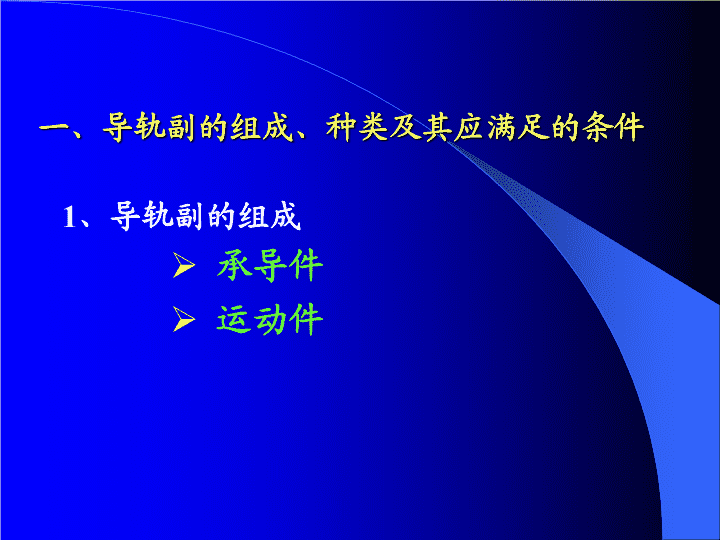 一、导轨副的组成、种类及其应满足的条件

1、导轨副的组成

➢ 承导件

➢ 运动件